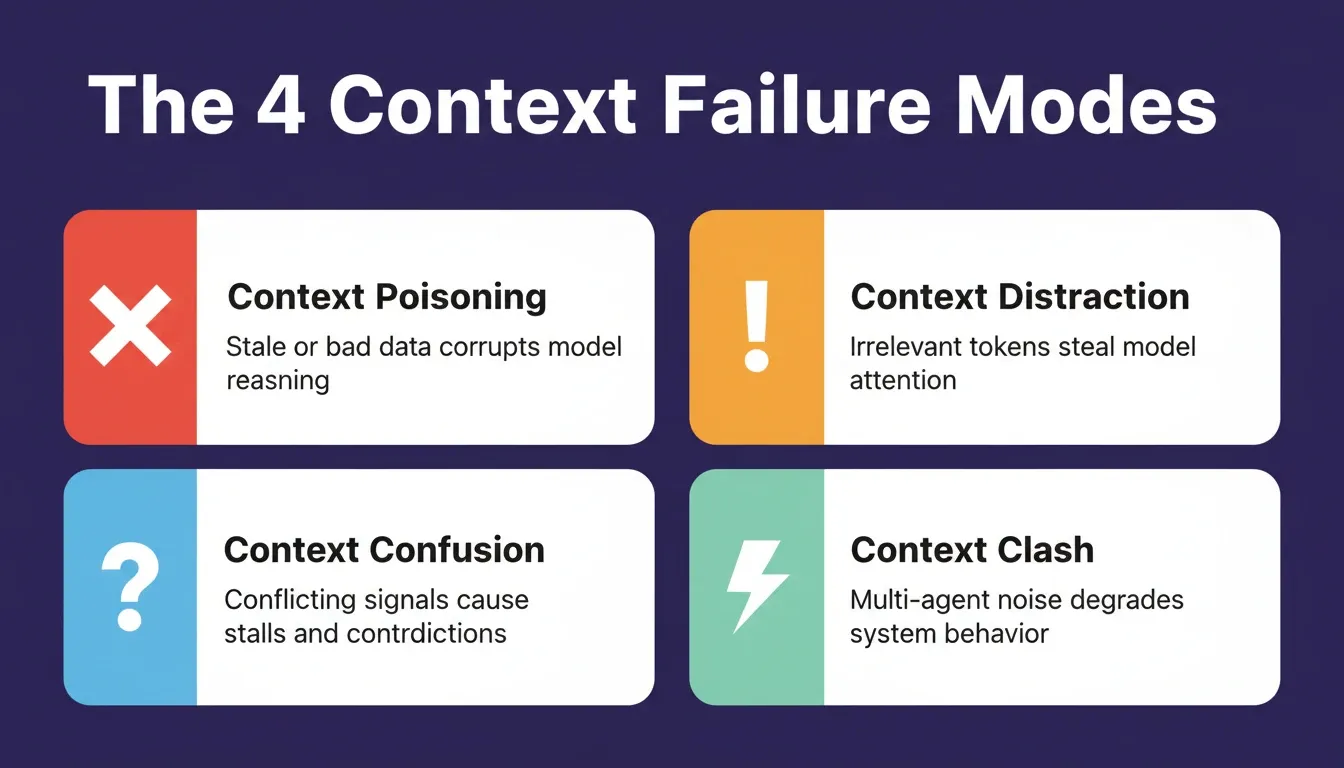 The 4 Context Failure Modes

Context Poisoning

Stale or bad data corrupts model reasning

Context Distraction

Irrelevant tokens steal model attention

Context Confusion

Conflicting signals cause stalls and contrdictions

Context Clash

Multi-agent noise degrades system behavior